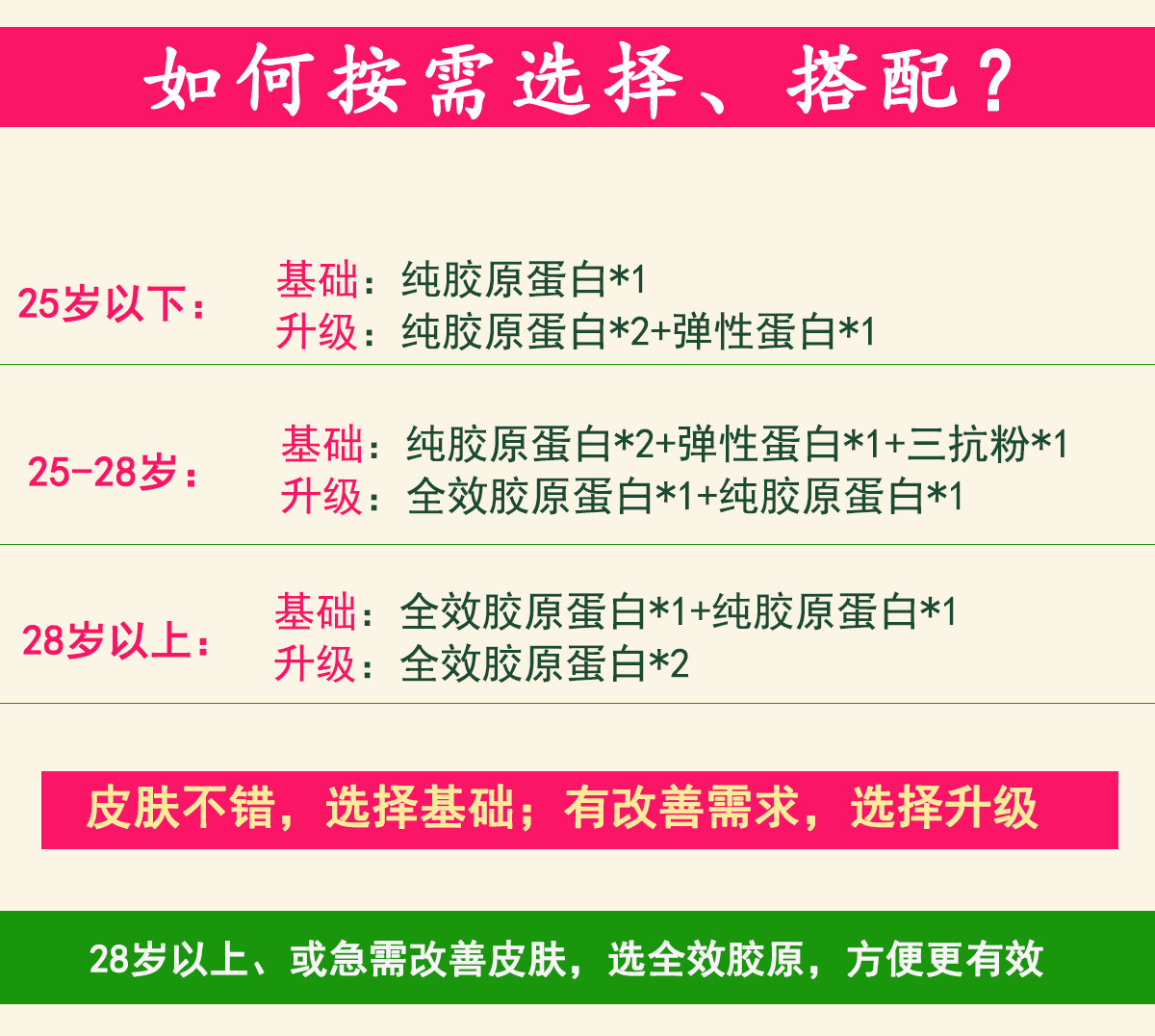 如何按需选择、搭配？

25岁以下：
基础：纯胶原蛋白*1
升级：纯胶原蛋白*2+弹性蛋白*1

25-28岁：
基础：纯胶原蛋白*2+弹性蛋白*1+三抗粉*1
升级：全效胶原蛋白*1+纯胶原蛋白*1

28岁以上：
基础：全效胶原蛋白*1+纯胶原蛋白*1
升级：全效胶原蛋白*2

皮肤不错，选择基础；有改善需求，选择升级

28岁以上、或急需改善皮肤，选全效胶原，方便更有效